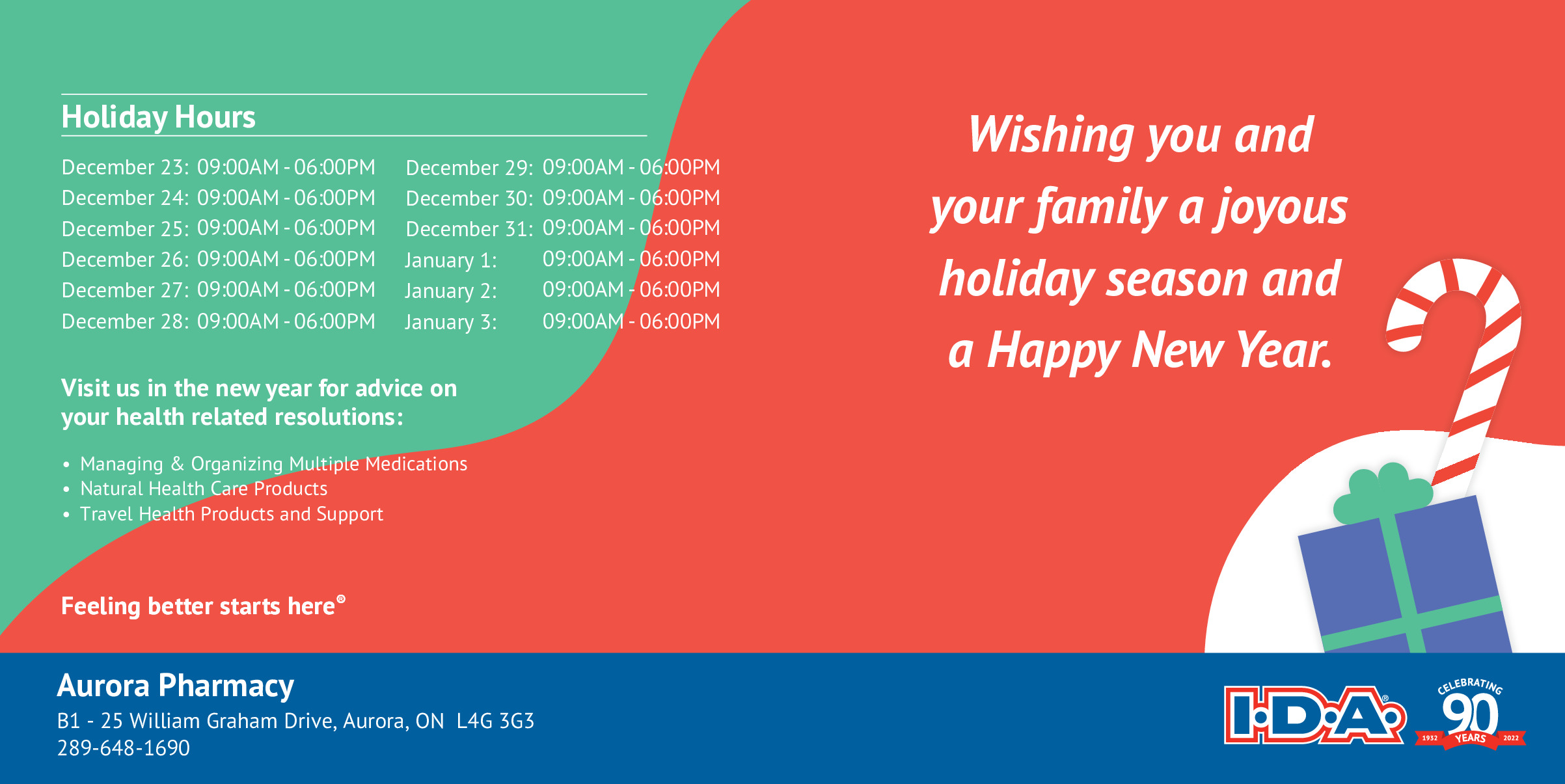 Holiday Hours

December 23: 09:00AM - 06:00PM
December 24: 09:00AM - 06:00PM
December 25: 09:00AM - 06:00PM
December 26: 09:00AM - 06:00PM
December 27: 09:00AM - 06:00PM
December 28: 09:00AM - 06:00PM

December 29: 09:00AM - 06:00PM
December 30: 09:00AM - 06:00PM
December 31: 09:00AM - 06:00PM
January 1: 09:00AM - 06:00PM
January 2: 09:00AM - 06:00PM
January 3: 09:00AM - 06:00PM

Visit us in the new year for advice on your health related resolutions:

• Managing & Organizing Multiple Medications
• Natural Health Care Products
• Travel Health Products and Support

Feeling better starts here®

Wishing you and your family a joyous holiday season and a Happy New Year.

Aurora Pharmacy
B1 - 25 William Graham Drive, Aurora, ON L4G 3G3
289-648-1690

I·D·A®

CELEBRATING 90 YEARS 1932 2022